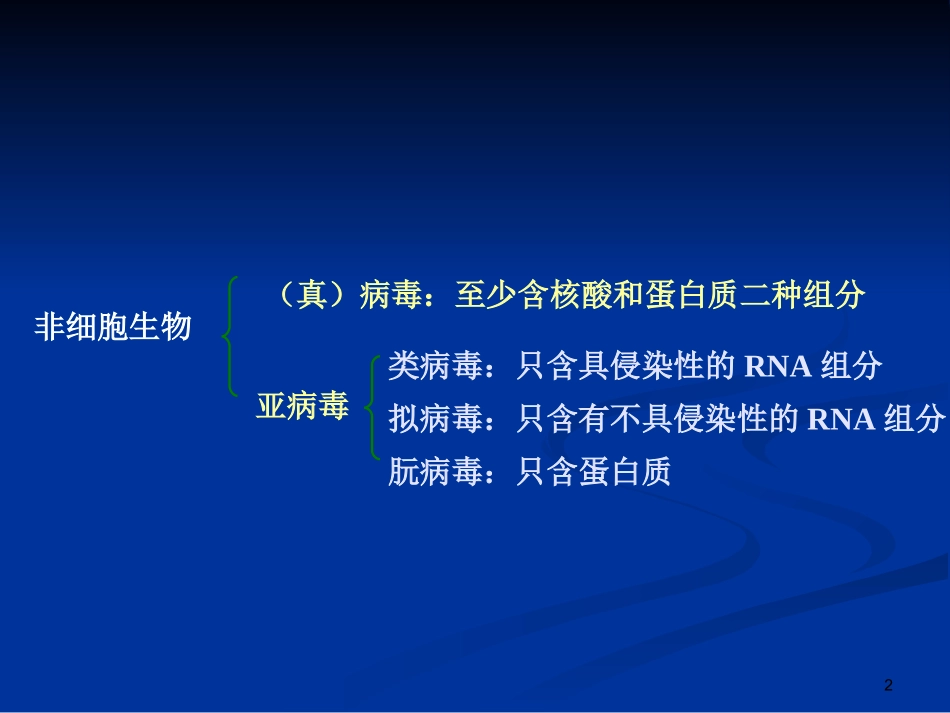 非细胞生物

（真）病毒：至少含核酸和蛋白质二种组分

亚病毒

类病毒：只含具侵染性的 RNA 组分

拟病毒：只含有不具侵染性的 RNA 组分

朊病毒：只含蛋白质

2